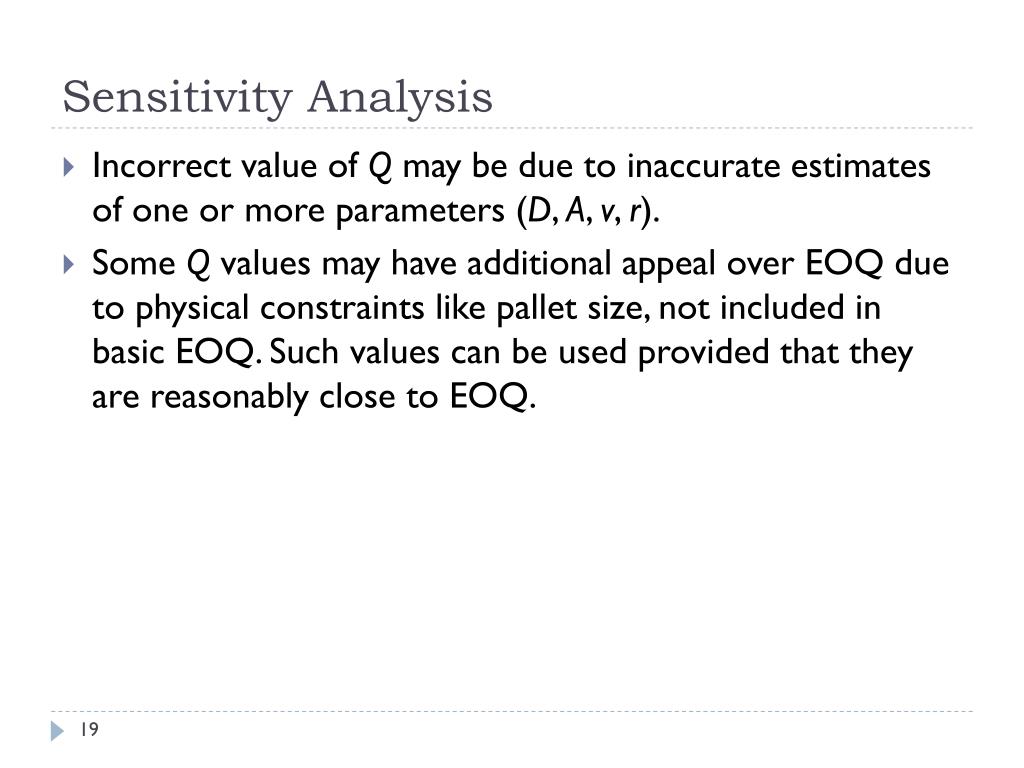 Sensitivity Analysis

Incorrect value of $Q$ may be due to inaccurate estimates of one or more parameters ($D$, $A$, $v$, $r$).

Some $Q$ values may have additional appeal over EOQ due to physical constraints like pallet size, not included in basic EOQ. Such values can be used provided that they are reasonably close to EOQ.

19